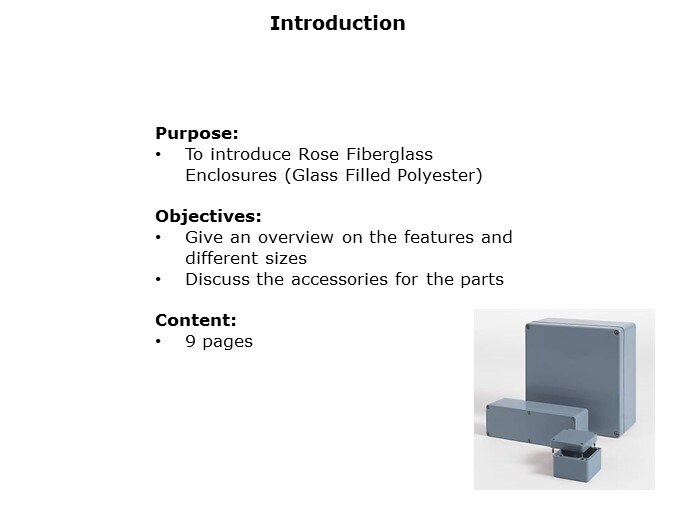 Introduction

Purpose:
• To introduce Rose Fiberglass Enclosures (Glass Filled Polyester)

Objectives:
• Give an overview on the features and different sizes
• Discuss the accessories for the parts

Content:
• 9 pages